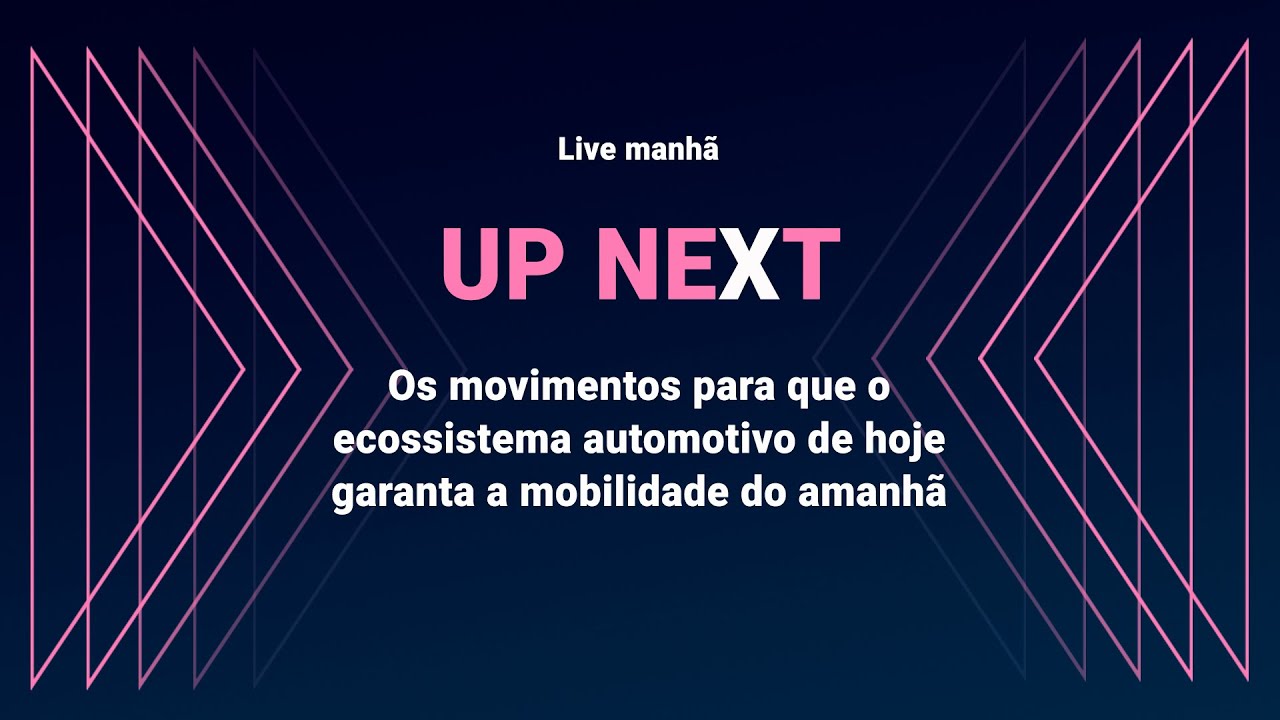 Live manhã

UP NEXT

Os movimentos para que o ecossistema automotivo de hoje garanta a mobilidade do amanhã